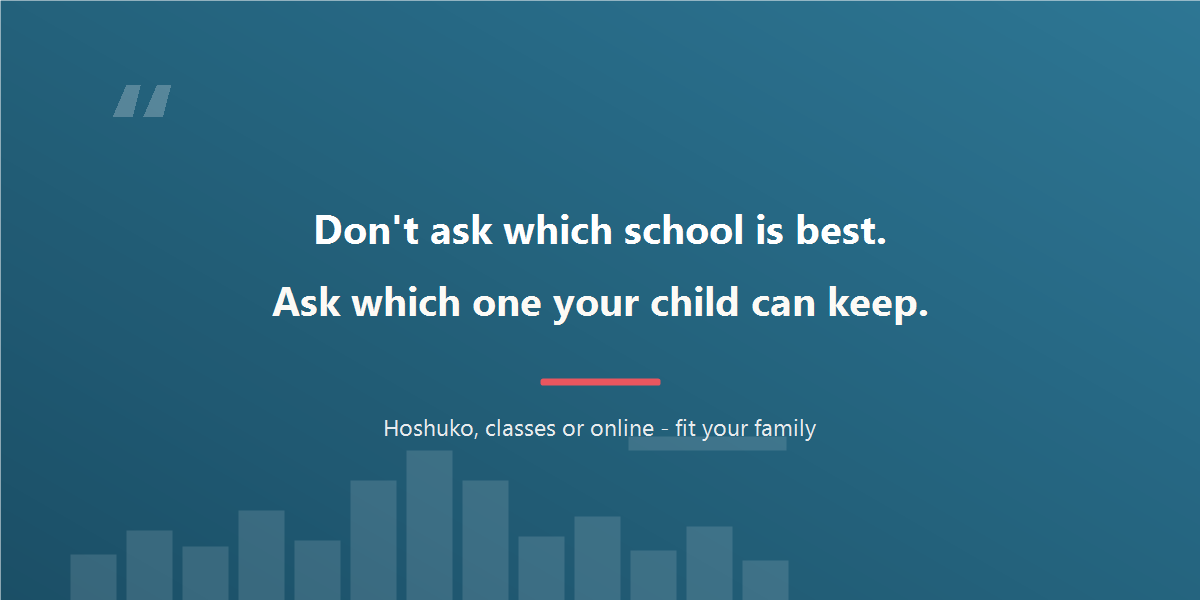 "

Don't ask which school is best.

Ask which one your child can keep.

Hoshuko, classes or online - fit your family